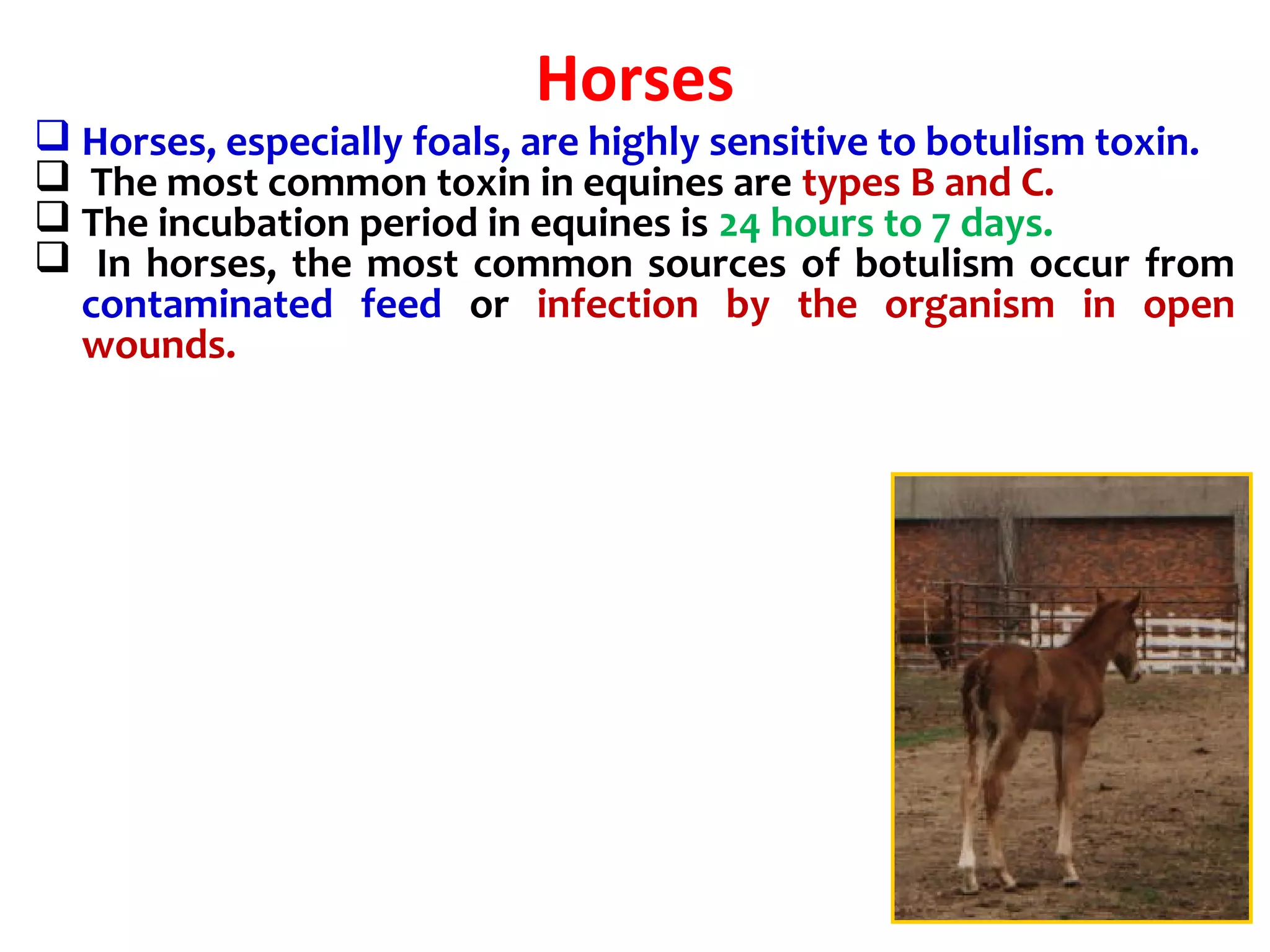 Horses

❑ Horses, especially foals, are highly sensitive to botulism toxin.
❑ The most common toxin in equines are types B and C.
❑ The incubation period in equines is 24 hours to 7 days.
❑ In horses, the most common sources of botulism occur from contaminated feed or infection by the organism in open wounds.